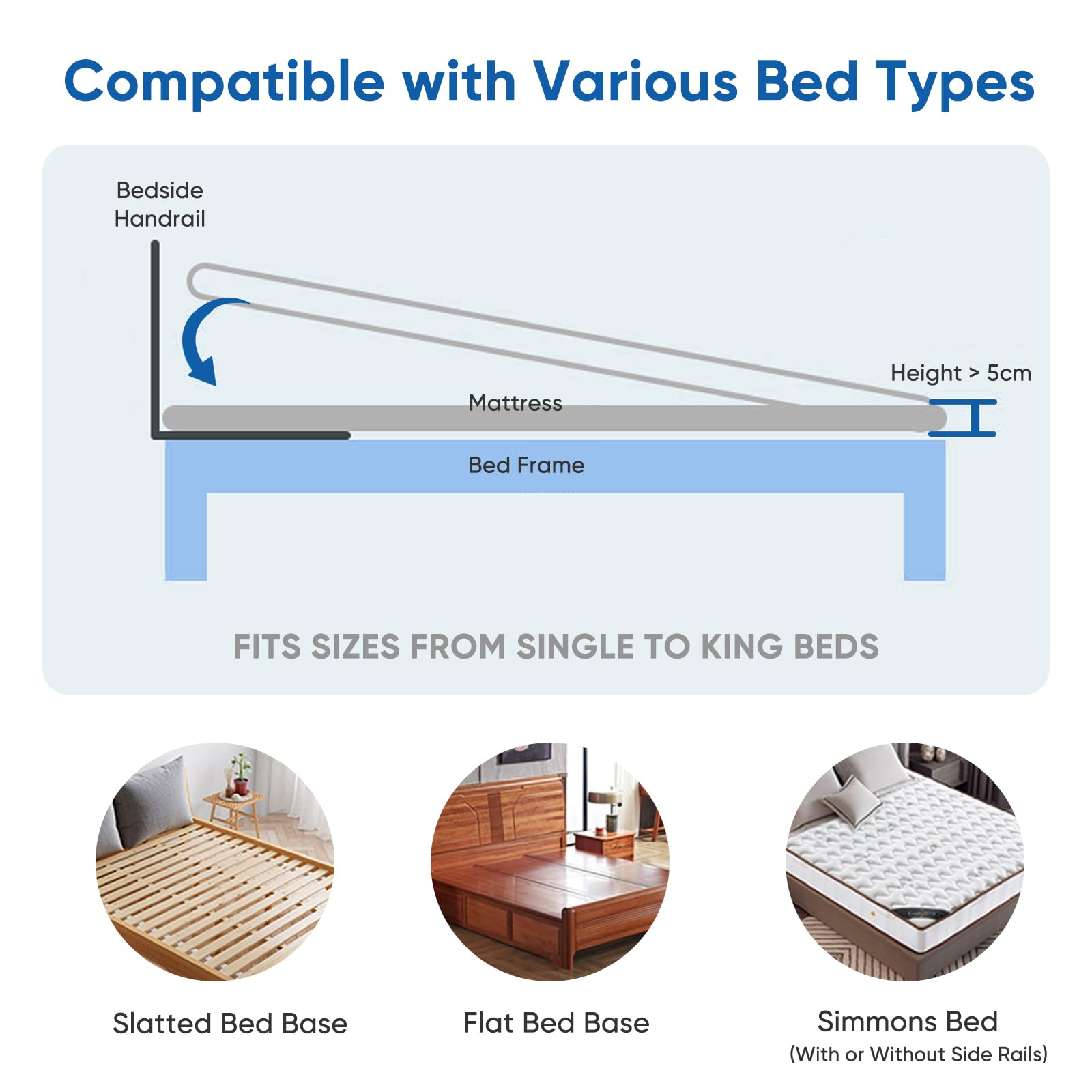 Compatible with Various Bed Types

Bedside Handrail

Height > 5cm

Mattress

Bed Frame

FITS SIZES FROM SINGLE TO KING BEDS

Slatted Bed Base

Flat Bed Base

Simmons Bed
(With or Without Side Rails)